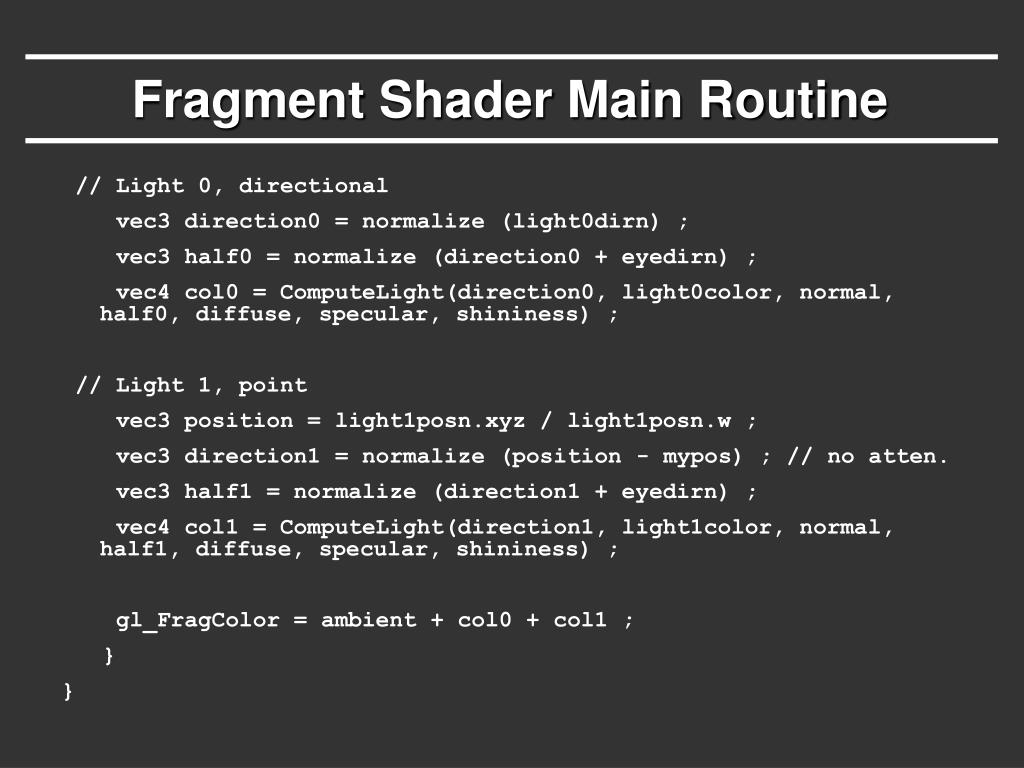 Fragment Shader Main Routine

// Light 0, directional

vec3 direction0 = normalize (light0dirn) ;

vec3 half0 = normalize (direction0 + eyedirn) ;

vec4 col0 = ComputeLight(direction0, light0color, normal, half0, diffuse, specular, shininess) ;

// Light 1, point

vec3 position = light1posn.xyz / light1posn.w ;

vec3 direction1 = normalize (position - mypos) ; // no atten.

vec3 half1 = normalize (direction1 + eyedirn) ;

vec4 col1 = ComputeLight(direction1, light1color, normal, half1, diffuse, specular, shininess) ;

gl_FragColor = ambient + col0 + col1 ;

}

}